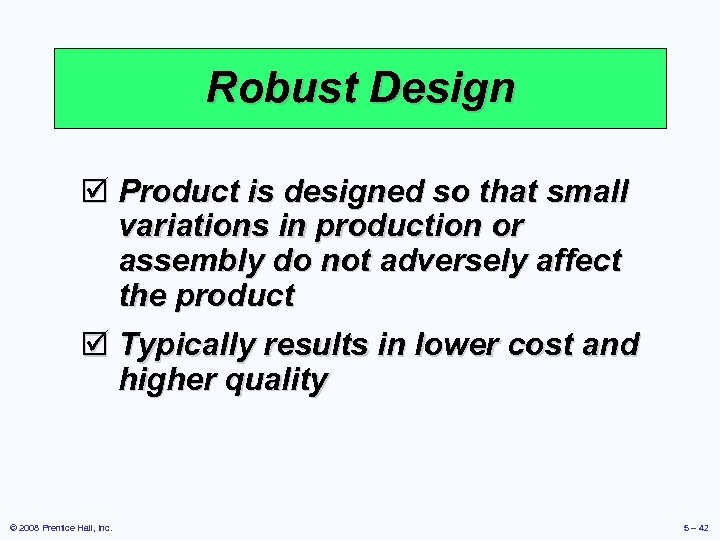 Robust Design

☑ Product is designed so that small variations in production or assembly do not adversely affect the product

☑ Typically results in lower cost and higher quality

© 2008 Prentice Hall, Inc.

5 – 42